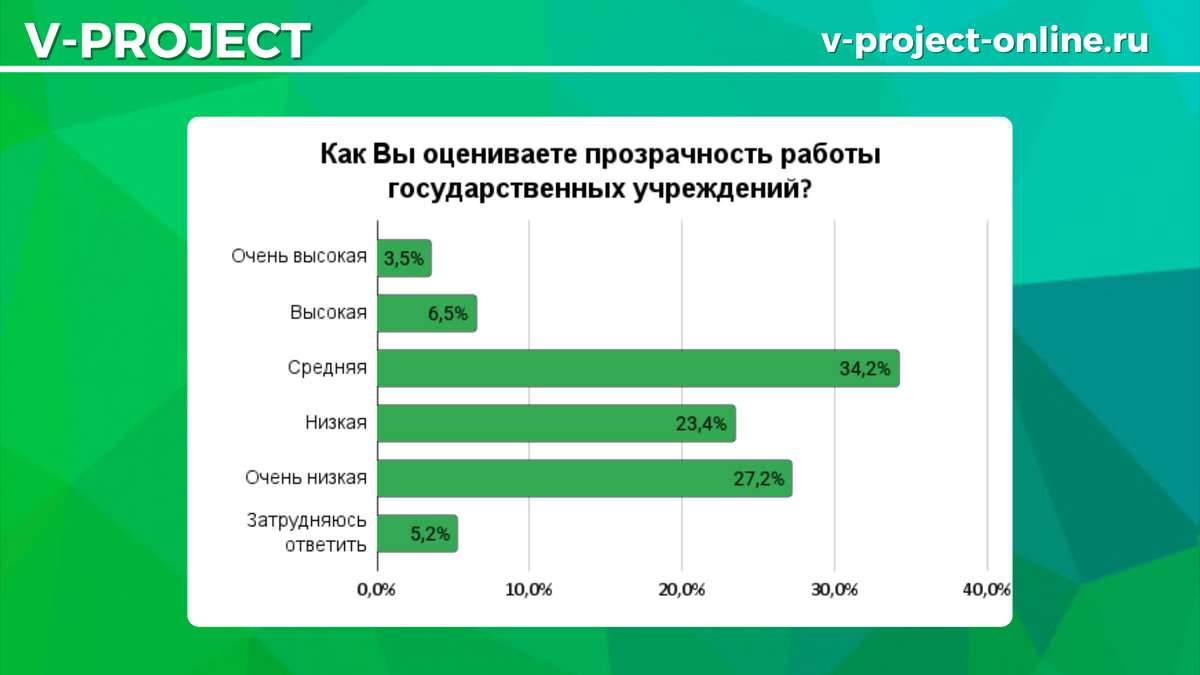 V-PROJECT

v-project-online.ru

Как Вы оцениваете прозрачность работы государственных учреждений?

Очень высокая 3,5%

Высокая 6,5%

Средняя 34,2%

Низкая 23,4%

Очень низкая 27,2%

Затрудняюсь ответить 5,2%

0,0% 10,0% 20,0% 30,0% 40,0%